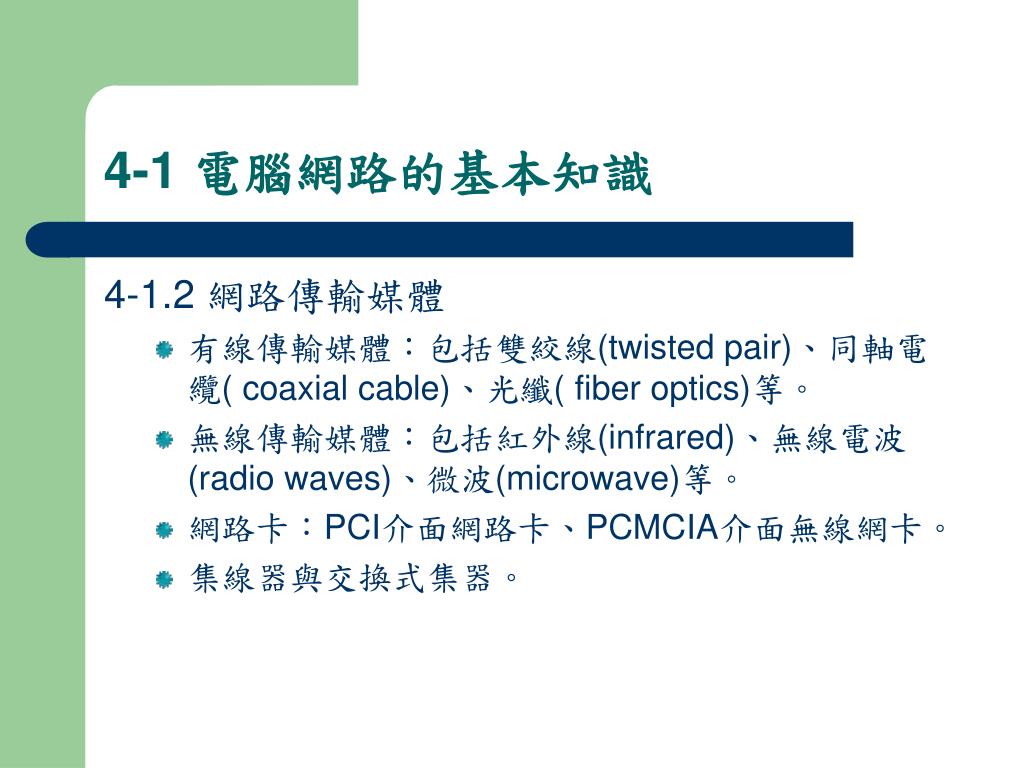 4-1 電腦網路的基本知識

4-1.2 網路傳輸媒體

有線傳輸媒體：包括雙絞線(twisted pair)、同軸電纜( coaxial cable)、光纖( fiber optics)等。

無線傳輸媒體：包括紅外線(infrared)、無線電波(radio waves)、微波(microwave)等。

網路卡：PCI介面網路卡、PCMCIA介面無線網卡。

集線器與交換式集器。